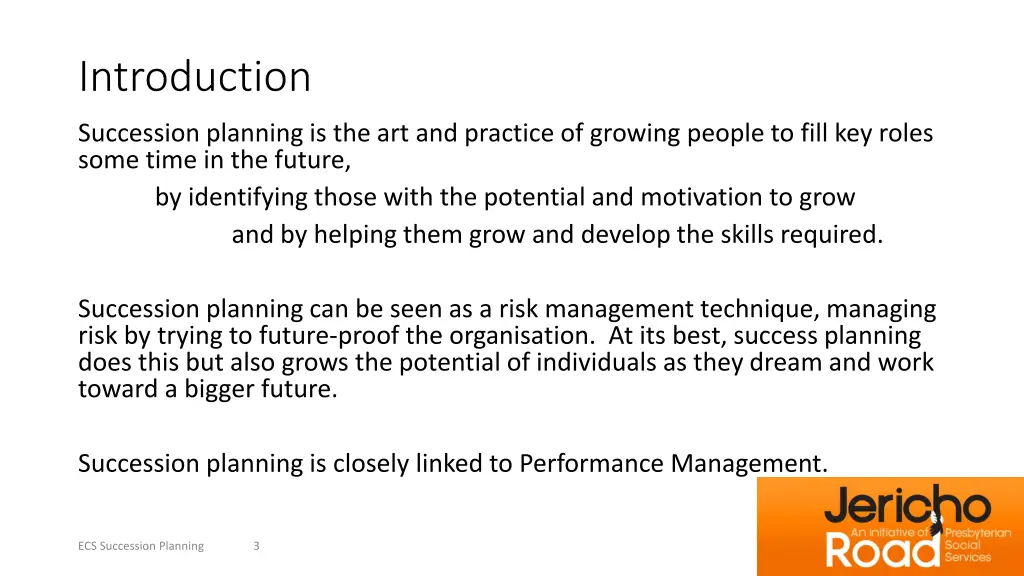 Introduction

Succession planning is the art and practice of growing people to fill key roles some time in the future,

by identifying those with the potential and motivation to grow

and by helping them grow and develop the skills required.

Succession planning can be seen as a risk management technique, managing risk by trying to future-proof the organisation. At its best, success planning does this but also grows the potential of individuals as they dream and work toward a bigger future.

Succession planning is closely linked to Performance Management.

ECS Succession Planning 3

Jericho Road An initiative of Presbyterian Social Services